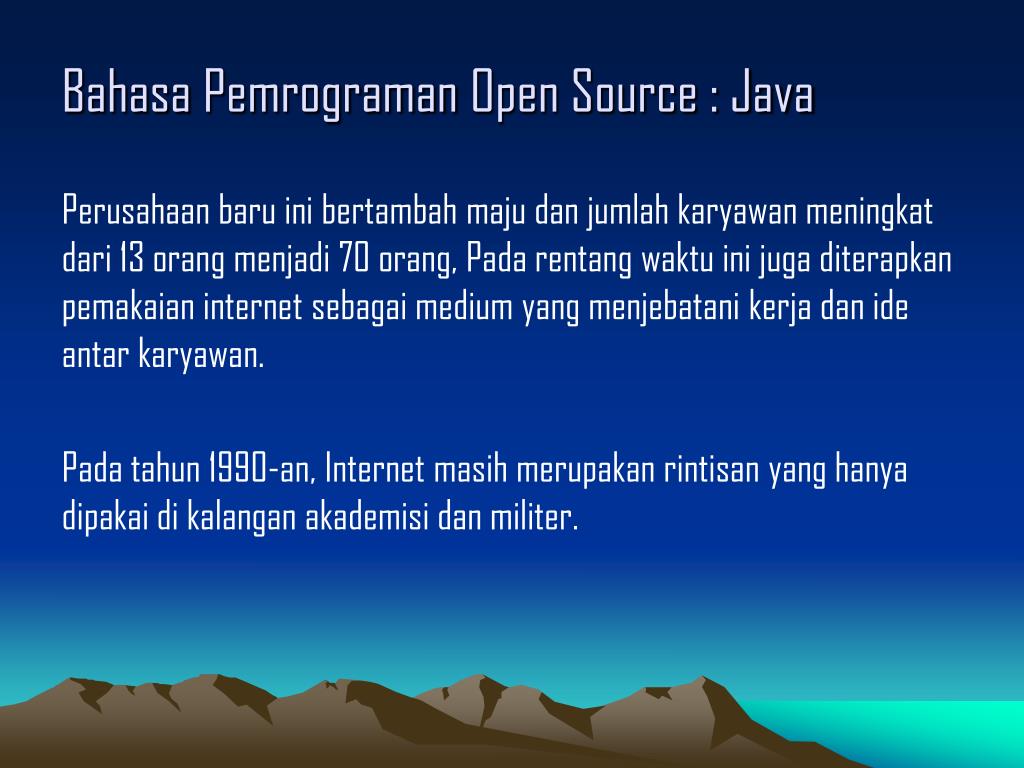 Bahasa Pemrograman Open Source : Java

Perusahaan baru ini bertambah maju dan jumlah karyawan meningkat dari 13 orang menjadi 70 orang, Pada rentang waktu ini juga diterapkan pemakaian internet sebagai medium yang menjebatani kerja dan ide antar karyawan.

Pada tahun 1990-an, Internet masih merupakan rintisan yang hanya dipakai di kalangan akademisi dan militer.